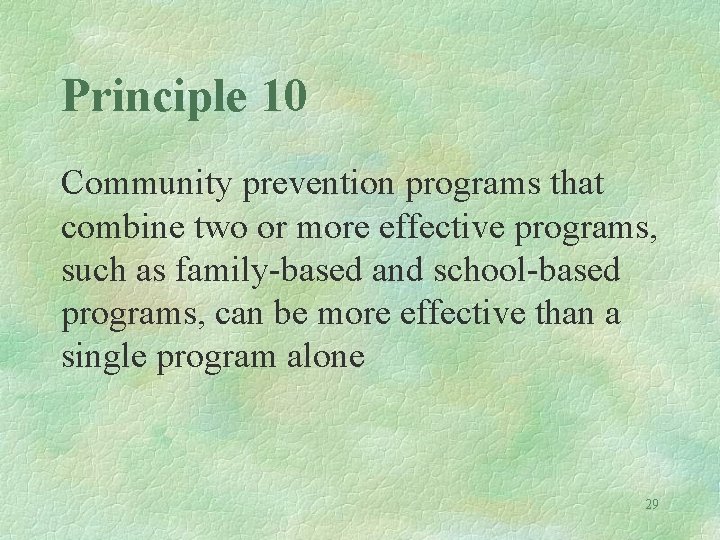 Principle 10

Community prevention programs that combine two or more effective programs, such as family-based and school-based programs, can be more effective than a single program alone

29